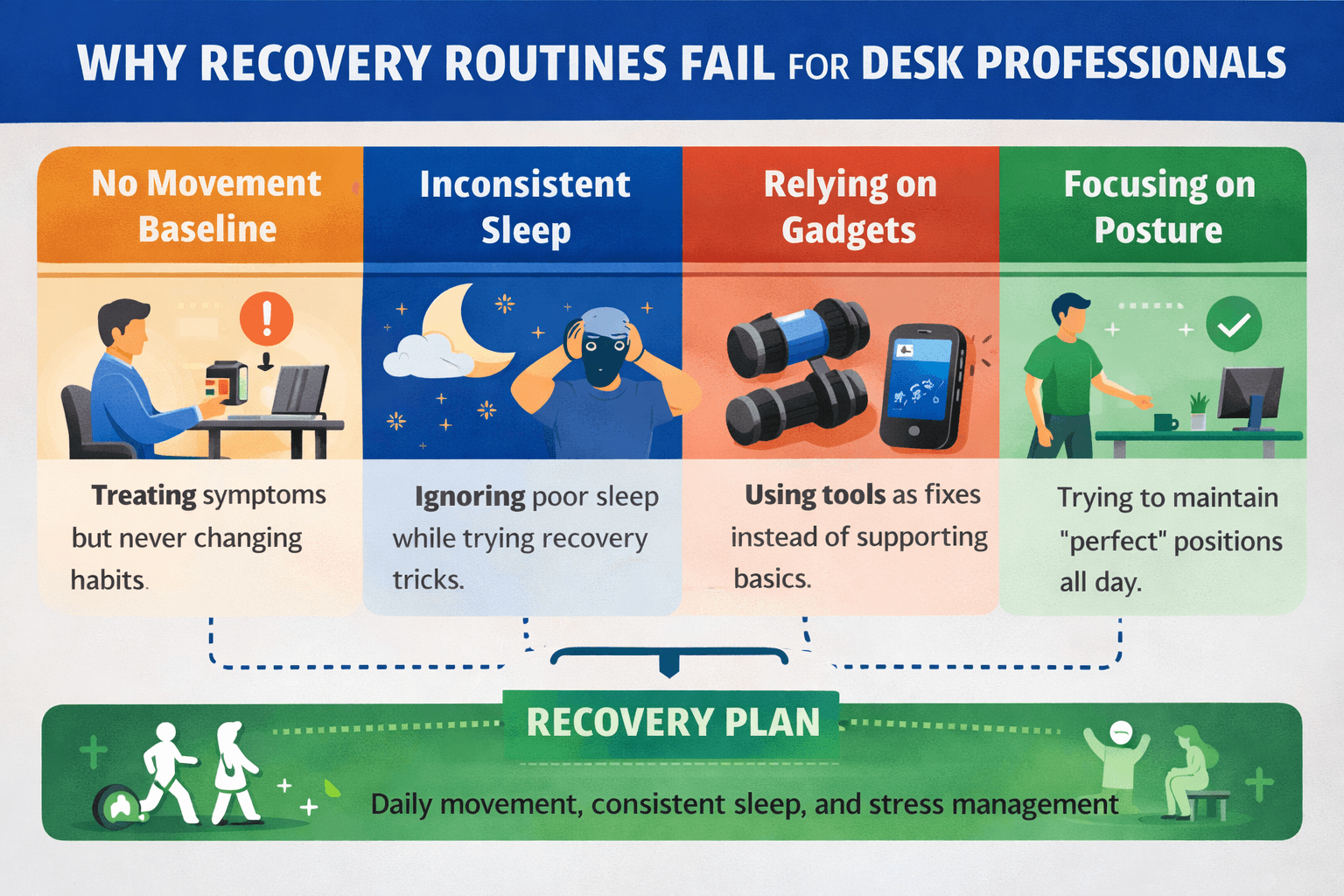 WHY RECOVERY ROUTINES FAIL FOR DESK PROFESSIONALS

No Movement Baseline

Treating symptoms but never changing habits.

Inconsistent Sleep

Ignoring poor sleep while trying recovery tricks.

Relying on Gadgets

Using tools as fixes instead of supporting basics.

Focusing on Posture

Trying to maintain "perfect" positions all day.

RECOVERY PLAN

Daily movement, consistent sleep, and stress management